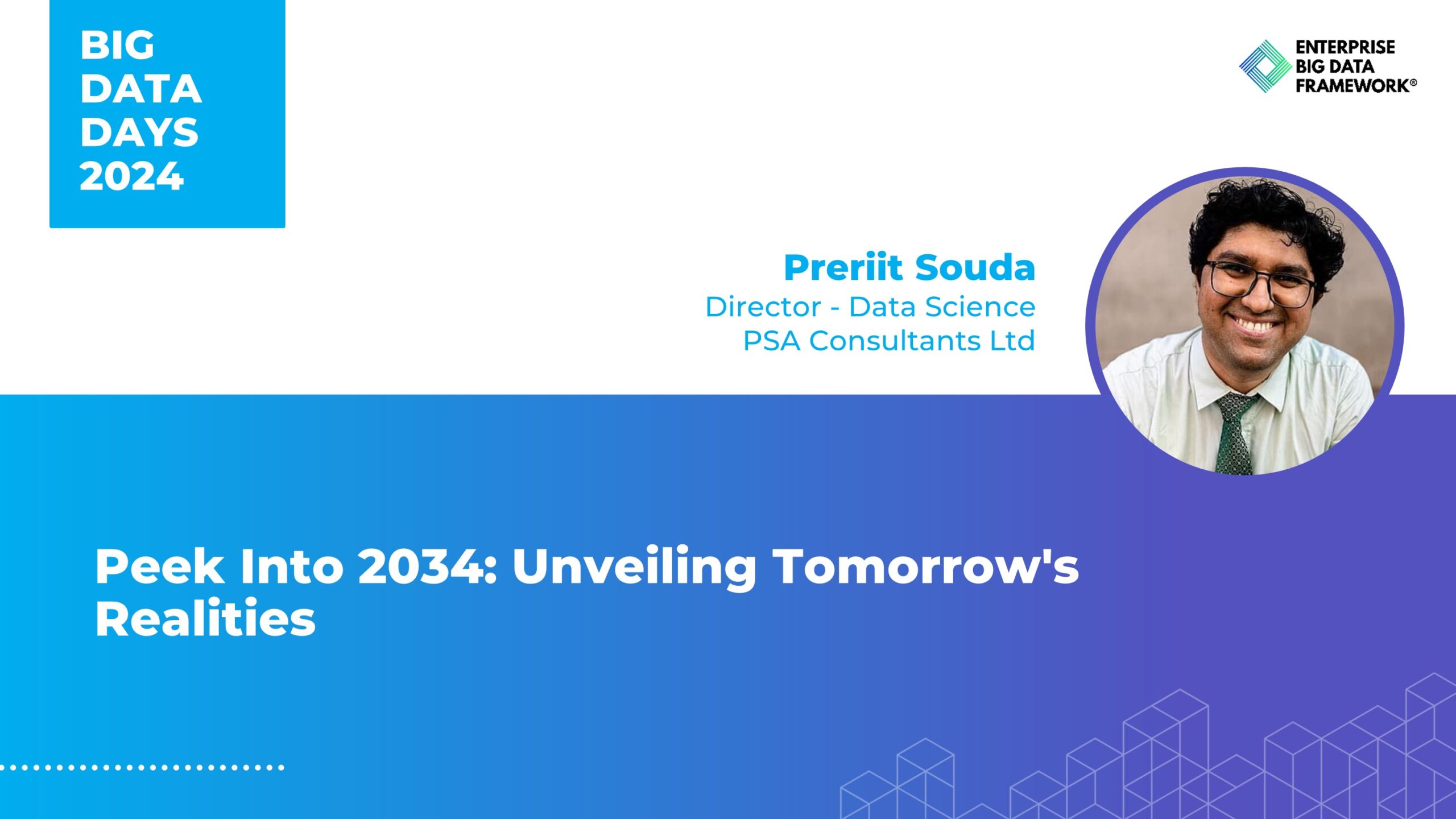 BIG DATA DAYS 2024

ENTERPRISE BIG DATA FRAMEWORK®

Preriit Souda
Director - Data Science
PSA Consultants Ltd

Peek Into 2034: Unveiling Tomorrow's Realities